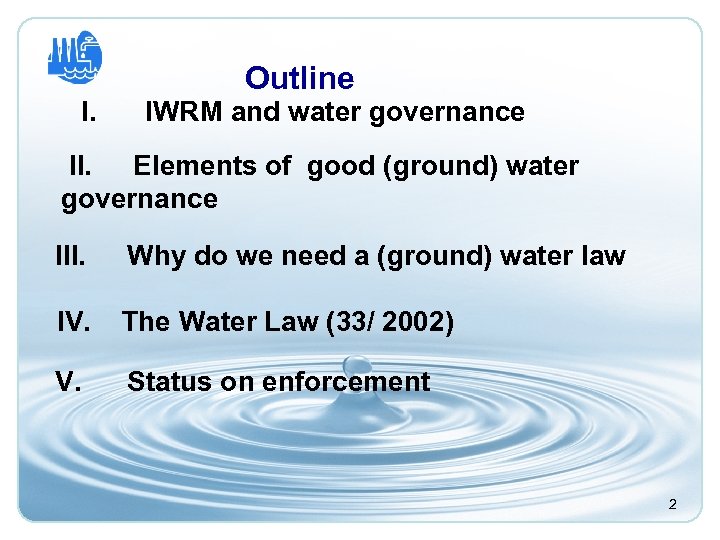 Outline

I. IWRM and water governance

II. Elements of good (ground) water governance

III. Why do we need a (ground) water law

IV. The Water Law (33/ 2002)

V. Status on enforcement

2